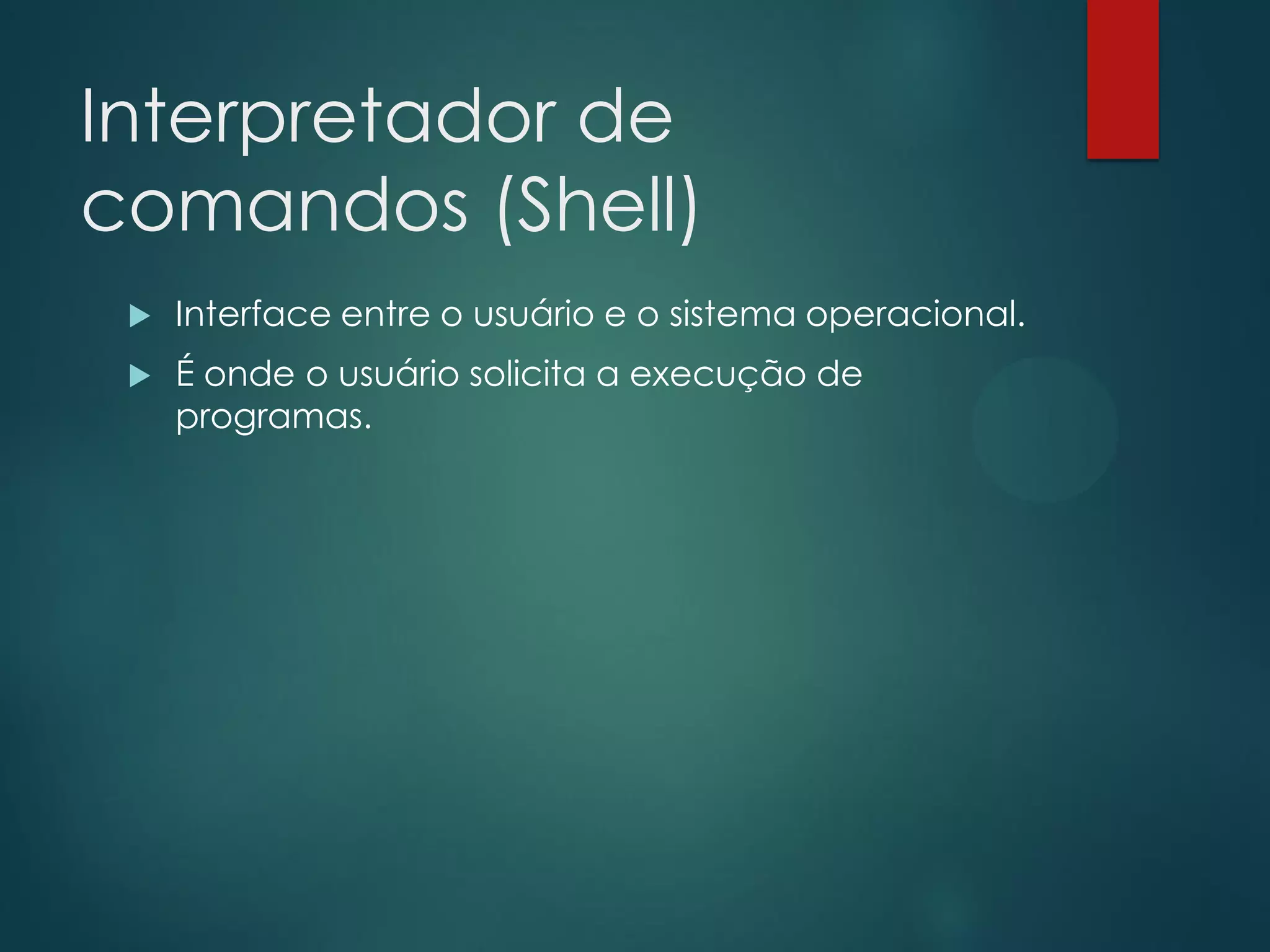 Interpretador de comandos (Shell)

Interface entre o usuário e o sistema operacional.

É onde o usuário solicita a execução de programas.